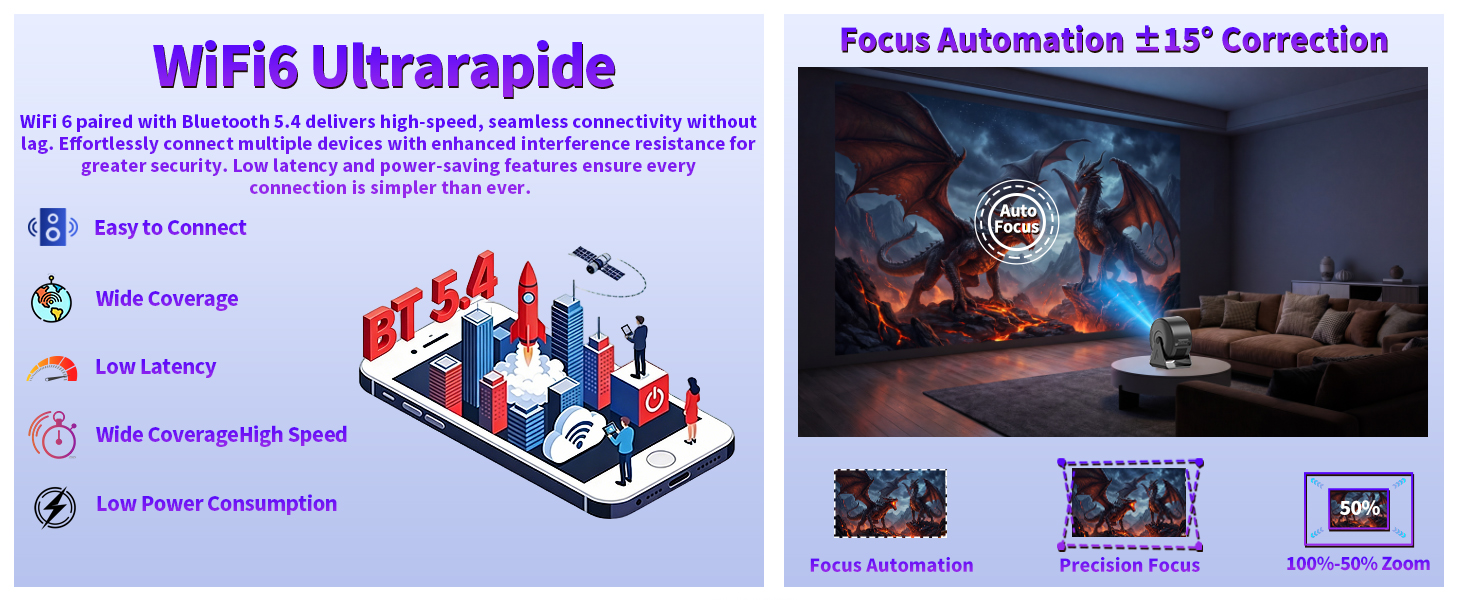 WiFi6 Ultrarapide

WiFi 6 paired with Bluetooth 5.4 delivers high-speed, seamless connectivity without lag. Effortlessly connect multiple devices with enhanced interference resistance for greater security. Low latency and power-saving features ensure every connection is simpler than ever.

Easy to Connect

Wide Coverage

Low Latency

Wide CoverageHigh Speed

Low Power Consumption

BT 5.4

Focus Automation ±15° Correction

Auto Focus

Focus Automation

Precision Focus

50%

100%-50% Zoom